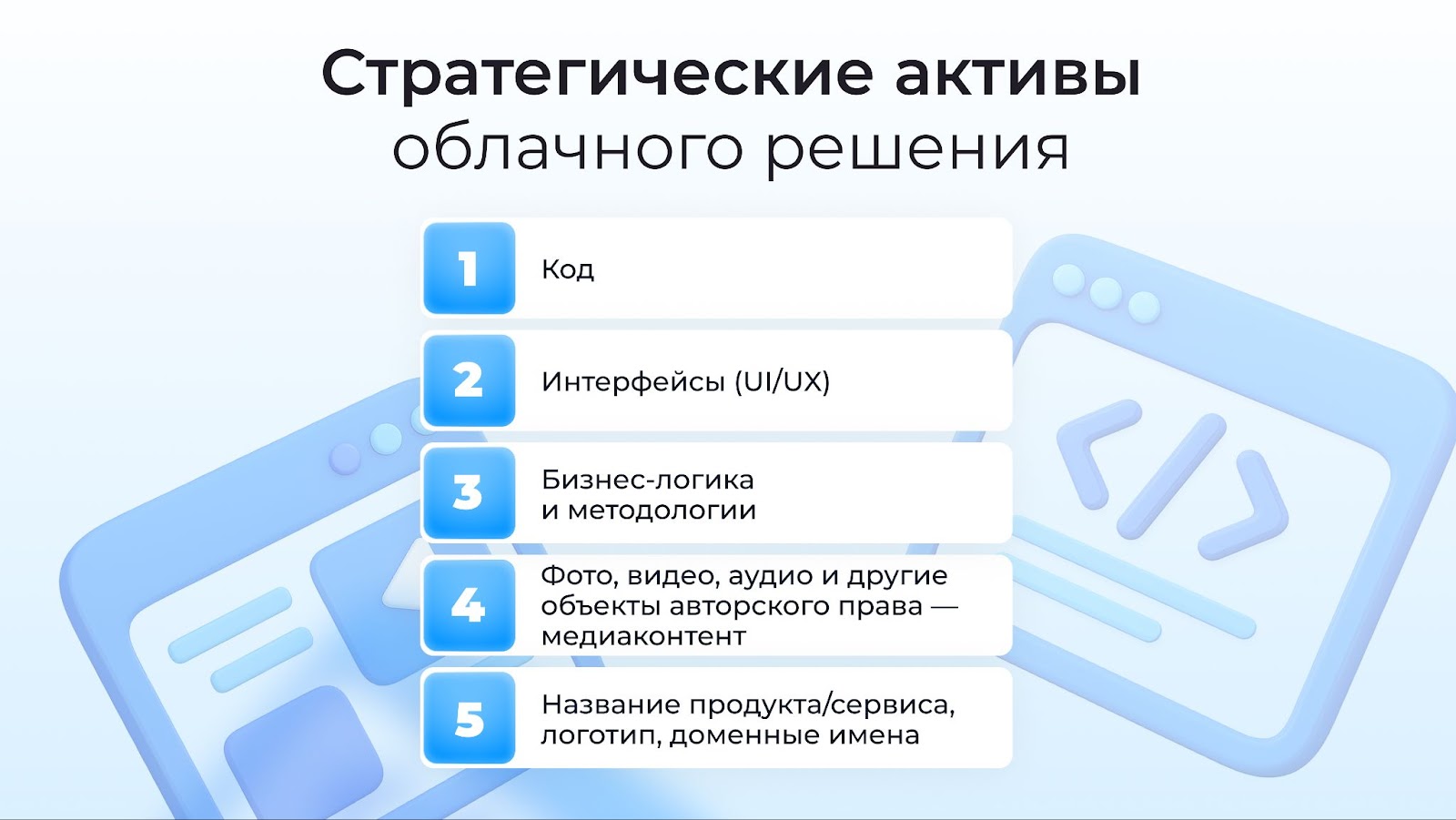 Стратегические активы облачного решения

1 Код

2 Интерфейсы (UI/UX)

3 Бизнес-логика и методологии

4 Фото, видео, аудио и другие объекты авторского права — медиаконтент

5 Название продукта/сервиса, логотип, доменные имена